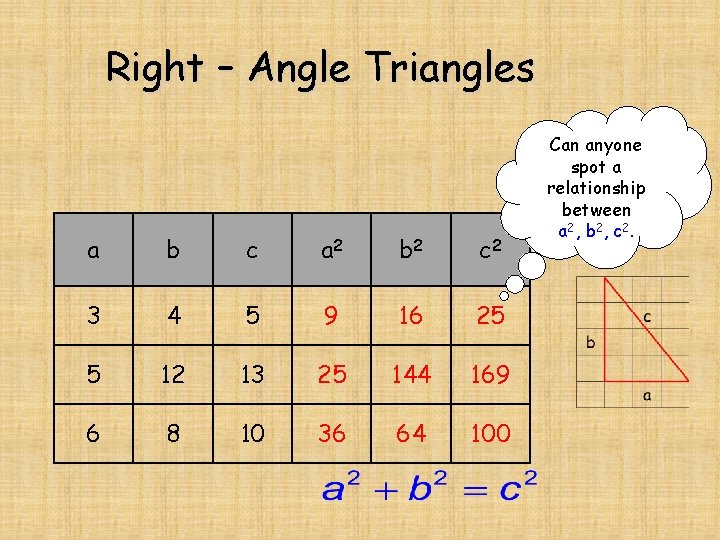 Right – Angle Triangles

Can anyone spot a relationship between $a^2$, $b^2$, $c^2$.

| a | b | c | $a^2$ | $b^2$ | $c^2$ |
|---|---|---|---|---|---|
| 3 | 4 | 5 | 9 | 16 | 25 |
| 5 | 12 | 13 | 25 | 144 | 169 |
| 6 | 8 | 10 | 36 | 64 | 100 |

c
b
a

$a^2 + b^2 = c^2$